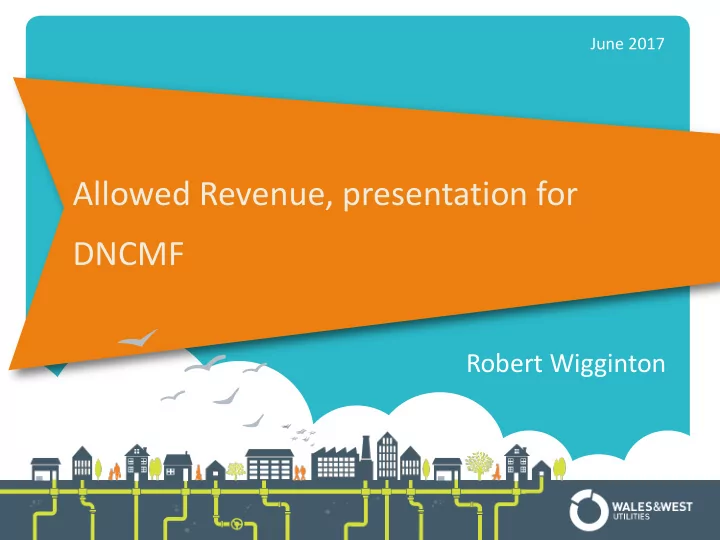 June 2017

Allowed Revenue, presentation for DNCMF

Robert Wigginton

WALES&WEST UTILITIES